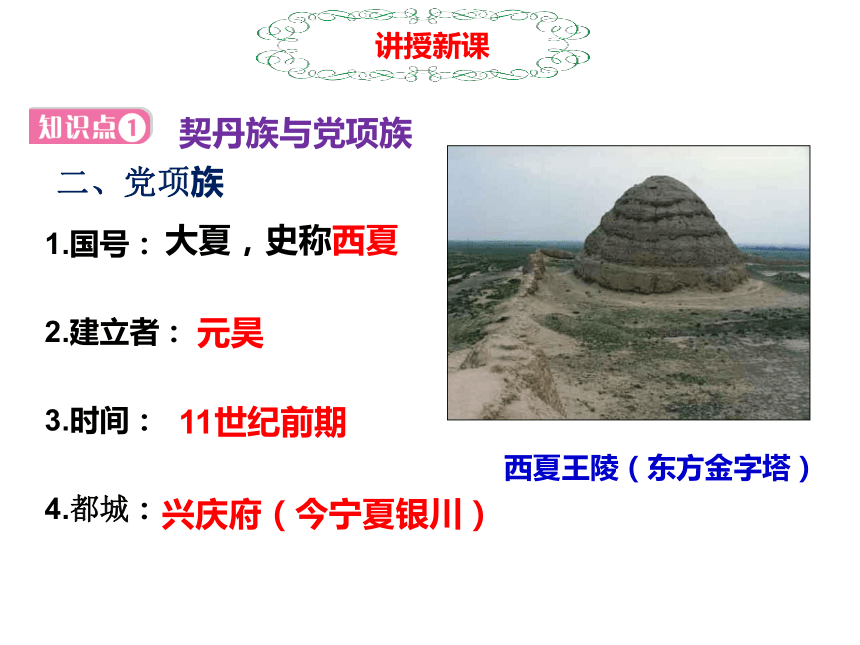 讲授新课

知识点1 契丹族与党项族

二、党项族

1.国号：大夏，史称西夏

2.建立者：元昊

3.时间：11世纪前期

4.都城：兴庆府（今宁夏银川）

西夏王陵（东方金字塔）